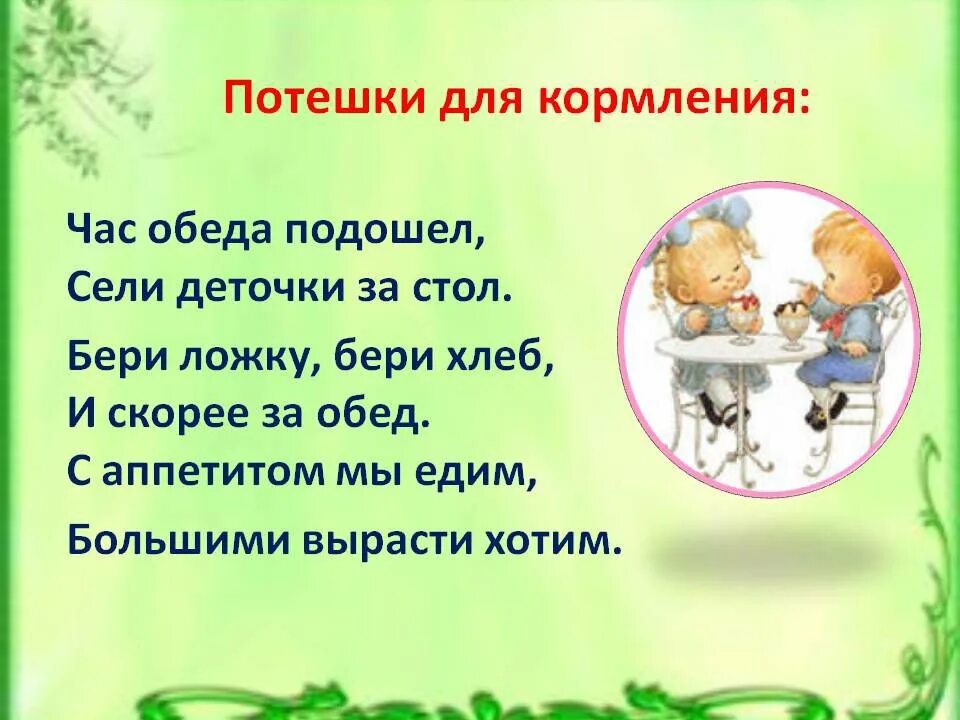 Потешки для кормления:

Час обеда подошел,
Сели деточки за стол.

Бери ложку, бери хлеб,
И скорее за обед.
С аппетитом мы едим,

Большими вырасти хотим.